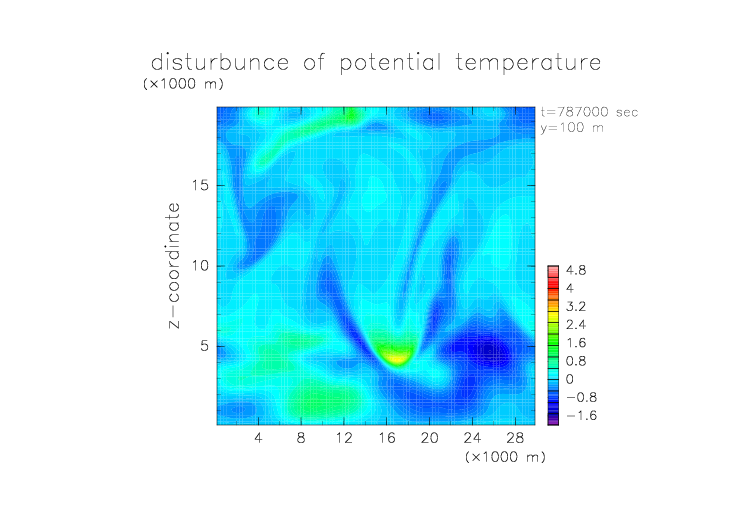 disturbunce of potential temperature
(×1000 m)

t=787000 sec
y=100 m

z-coordinate

15
10
5

4 8 12 16 20 24 28
(×1000 m)

4.8
4
3.2
2.4
1.6
0.8
0
−0.8
−1.6